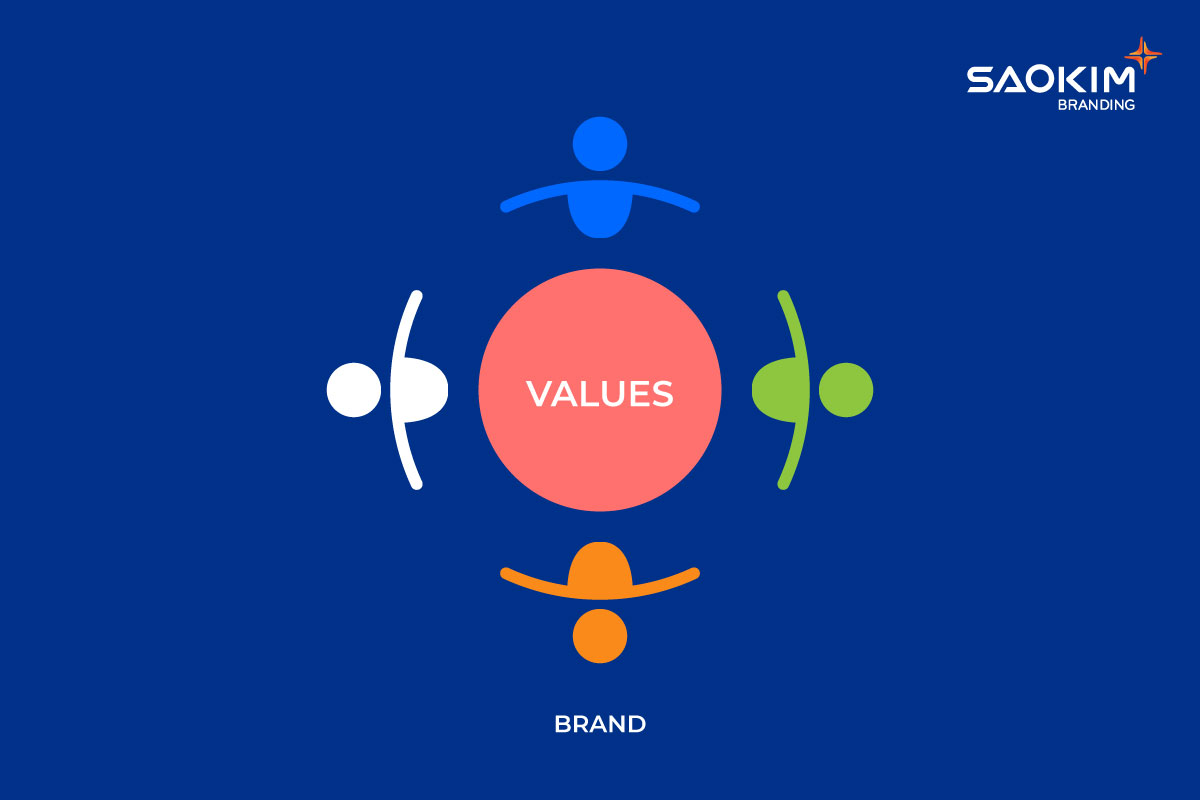 SAOKIM
BRANDING

VALUES

BRAND